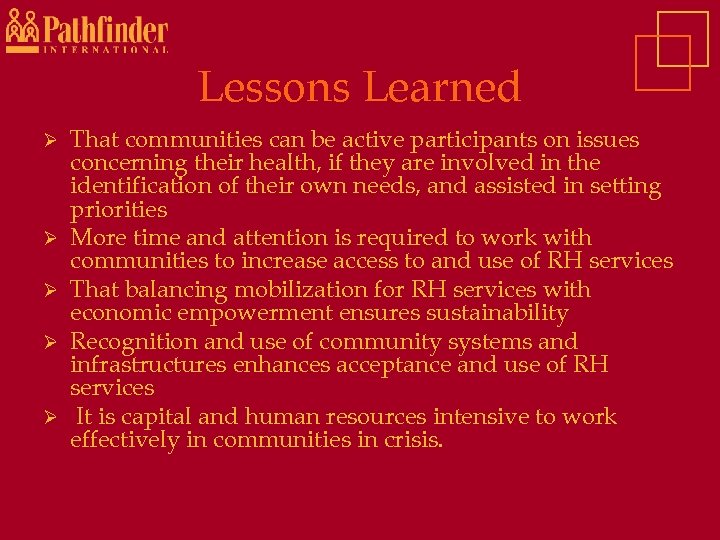 Pathfinder
INTERNATIONAL

Lessons Learned

➢ That communities can be active participants on issues concerning their health, if they are involved in the identification of their own needs, and assisted in setting priorities

➢ More time and attention is required to work with communities to increase access to and use of RH services

➢ That balancing mobilization for RH services with economic empowerment ensures sustainability

➢ Recognition and use of community systems and infrastructures enhances acceptance and use of RH services

➢ It is capital and human resources intensive to work effectively in communities in crisis.